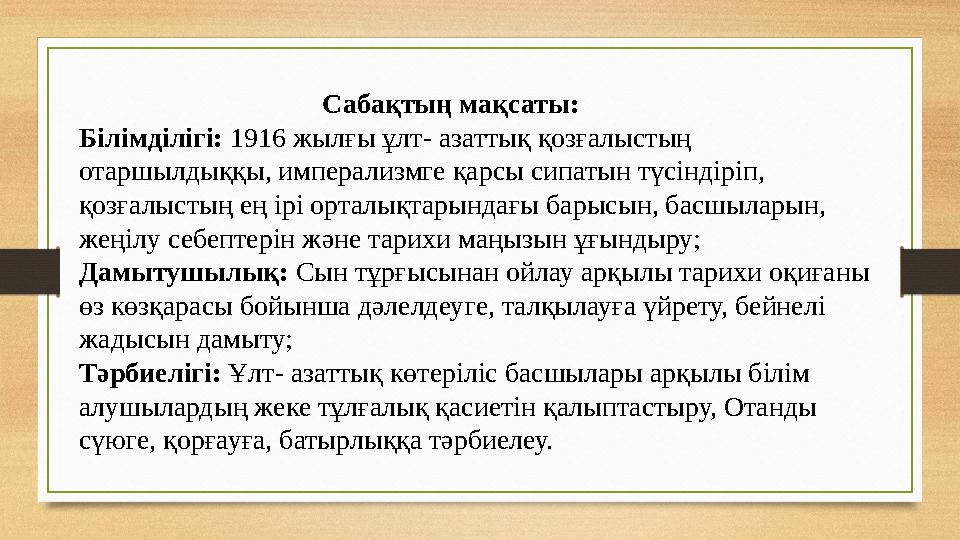 Сабақтың мақсаты:
Білімділігі: 1916 жылғы ұлт- азаттық қозғалыстың отаршылдыққы, имперализмге қарсы сипатын түсіндіріп, қозғалыстың ең ірі орталықтарындағы барысын, басшыларын, жеңілу себептерін және тарихи маңызын ұғындыру;
Дамытушылық: Сын тұрғысынан ойлау арқылы тарихи оқиғаны өз көзқарасы бойынша дәлелдеуге, талқылауға үйрету, бейнелі жадысын дамыту;
Тәрбиелігі: Ұлт- азаттық көтеріліс басшылары арқылы білім алушылардың жеке тұлғалық қасиетін қалыптастыру, Отанды сүюге, қорғауға, батырлыққа тәрбиелеу.